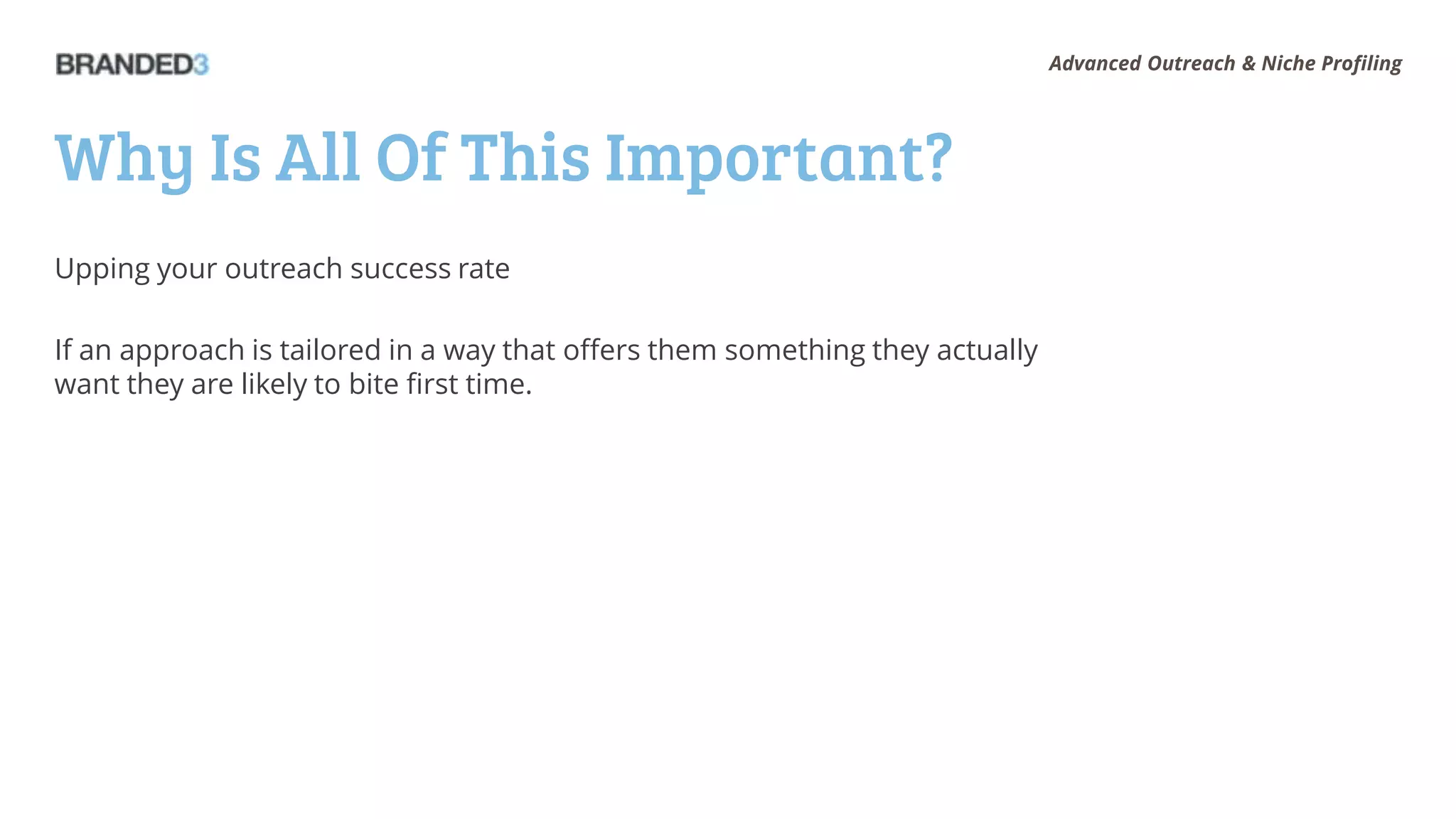 BRANDED3

Advanced Outreach & Niche Profiling

Why Is All Of This Important?

Upping your outreach success rate

If an approach is tailored in a way that offers them something they actually want they are likely to bite first time.